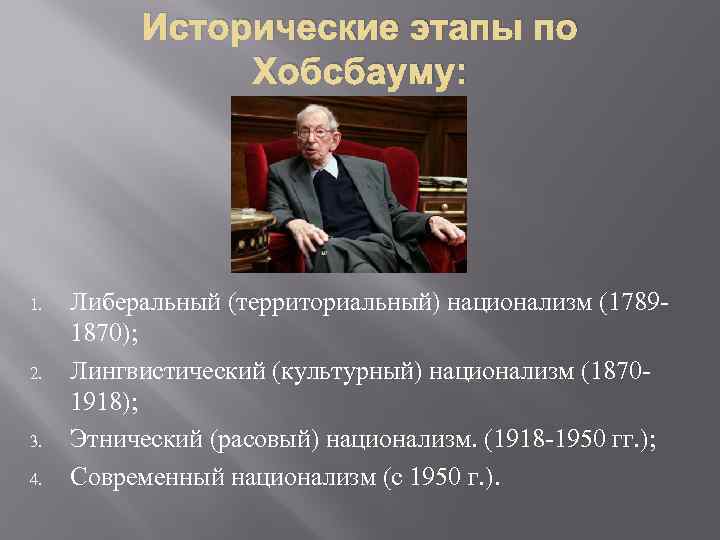 Исторические этапы по Хобсбауму:

1. Либеральный (территориальный) национализм (1789-1870);
2. Лингвистический (культурный) национализм (1870-1918);
3. Этнический (расовый) национализм. (1918-1950 гг.);
4. Современный национализм (с 1950 г.).